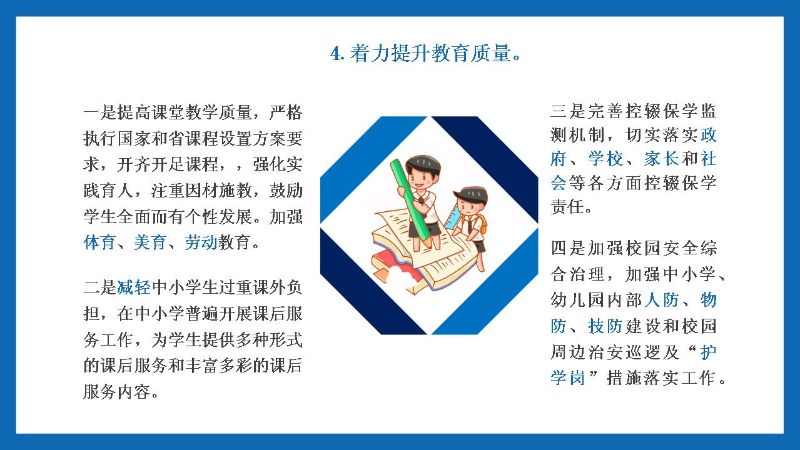 4. 着力提升教育质量。

一是提高课堂教学质量，严格执行国家和省课程设置方案要求，开齐开足课程，，强化实践育人，注重因材施教，鼓励学生全面而有个性发展。加强体育、美育、劳动教育。

二是减轻中小学生过重课外负担，在中小学普遍开展课后服务工作，为学生提供多种形式的课后服务和丰富多彩的课后服务内容。

三是完善控辍保学监测机制，切实落实政府、学校、家长和社会等各方面控辍保学责任。

四是加强校园安全综合治理，加强中小学、幼儿园内部人防、物防、技防建设和校园周边治安巡逻及“护学岗”措施落实工作。